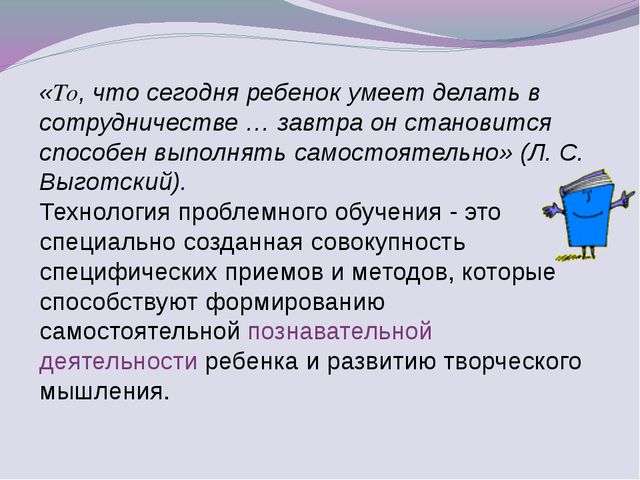 «То, что сегодня ребенок умеет делать в сотрудничестве … завтра он становится способен выполнять самостоятельно» (Л. С. Выготский).
Технология проблемного обучения - это специально созданная совокупность специфических приемов и методов, которые способствуют формированию самостоятельной познавательной деятельности ребенка и развитию творческого мышления.